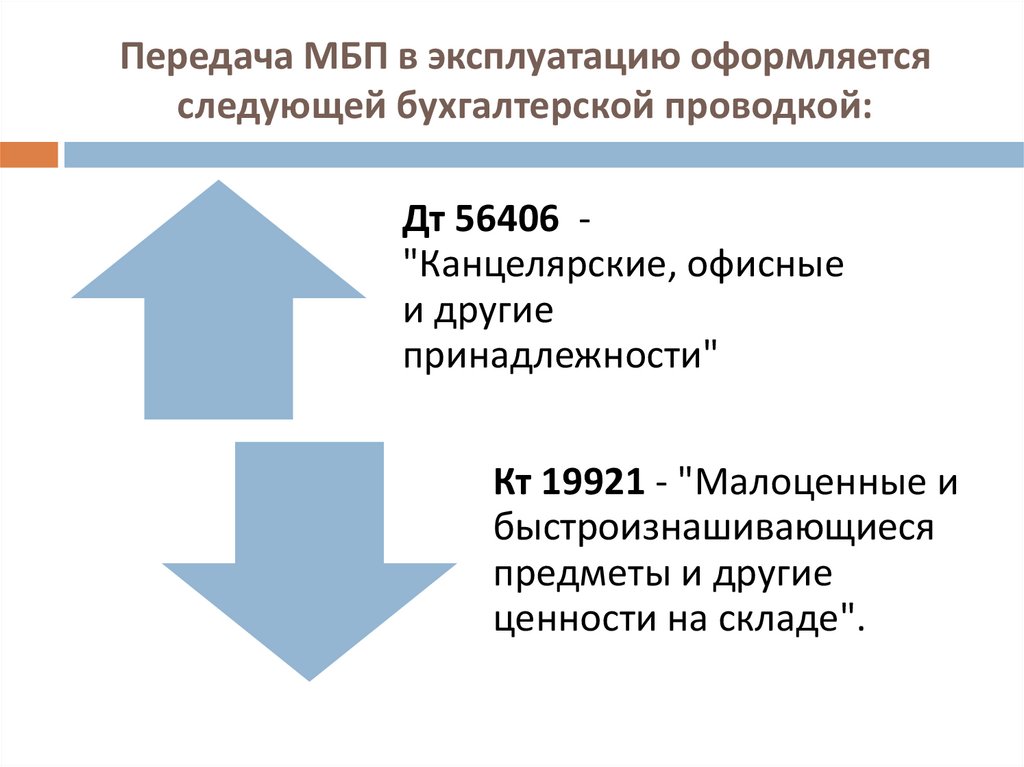 Передача МБП в эксплуатацию оформляется следующей бухгалтерской проводкой:

Дт 56406 - "Канцелярские, офисные и другие принадлежности"

Кт 19921 - "Малоценные и быстроизнашивающиеся предметы и другие ценности на складе".